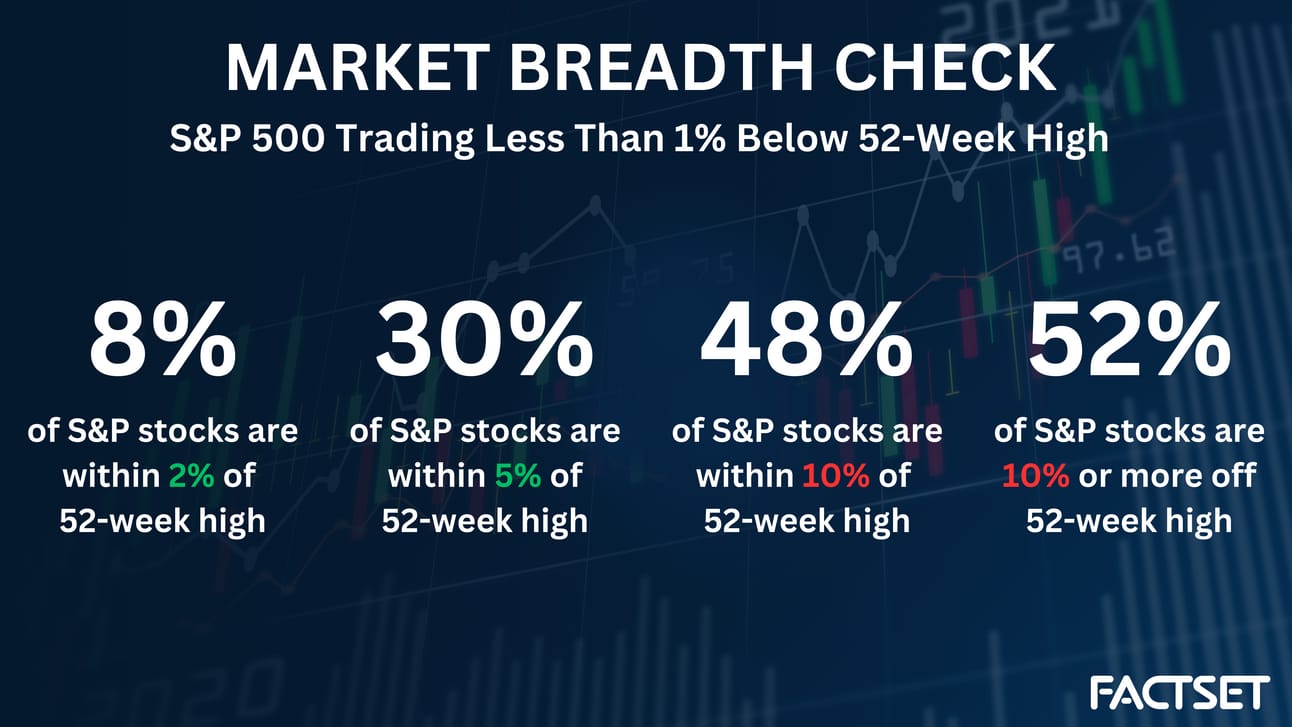 MARKET BREADTH CHECK

S&P 500 Trading Less Than 1% Below 52-Week High

8%

of S&P stocks are within 2% of 52-week high

30%

of S&P stocks are within 5% of 52-week high

48%

of S&P stocks are within 10% of 52-week high

52%

of S&P stocks are 10% or more off 52-week high

FACTSET